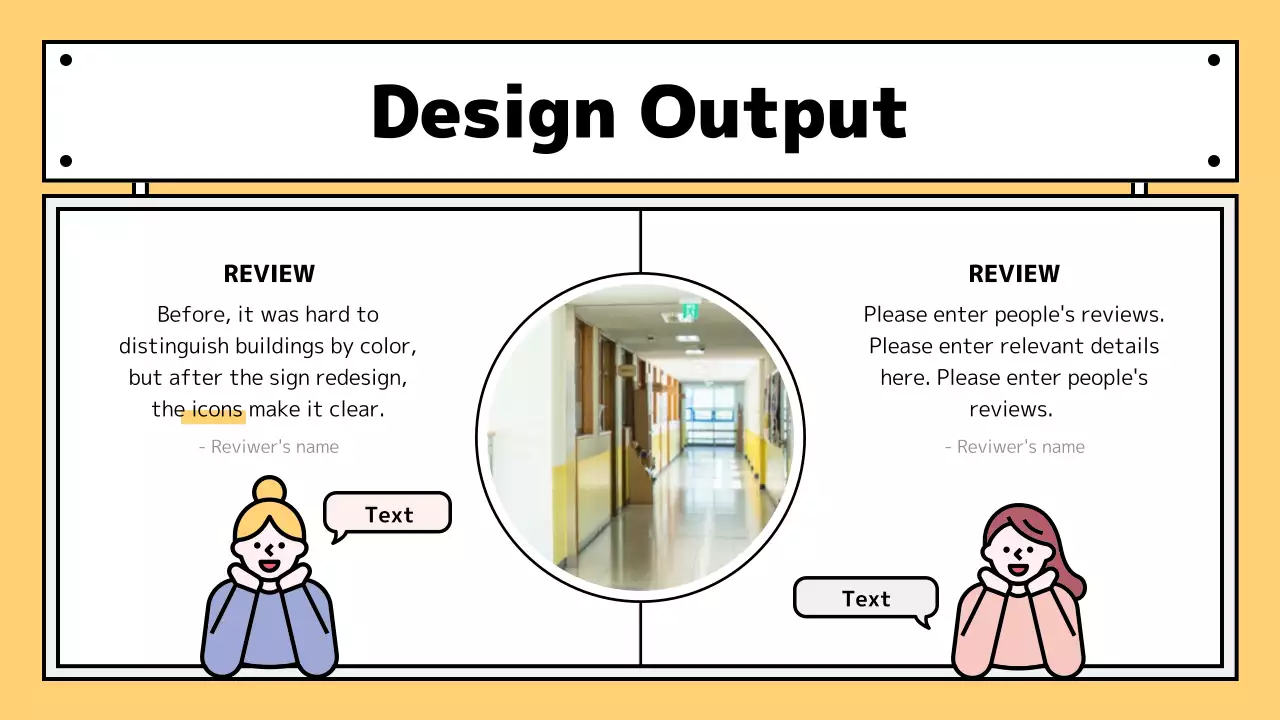 Design Output

REVIEW

Before, it was hard to distinguish buildings by color, but after the sign redesign, the icons make it clear.

- Reviwer's name

Text

REVIEW

Please enter people's reviews. Please enter relevant details here. Please enter people's reviews.

- Reviwer's name

Text